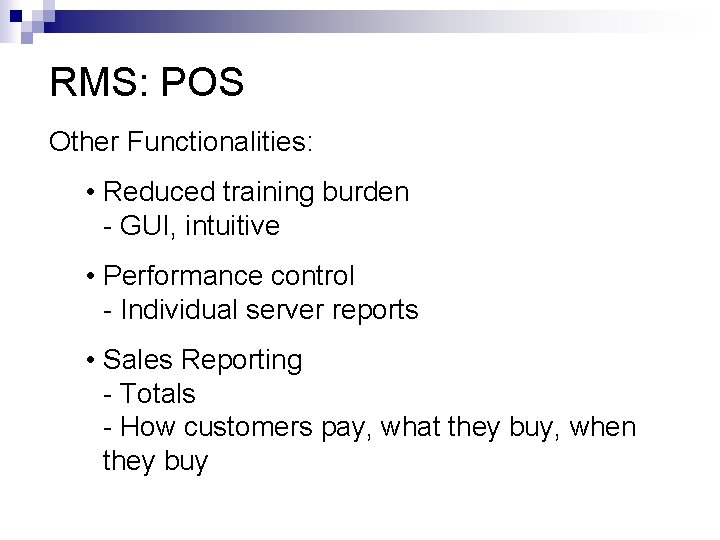 RMS: POS

Other Functionalities:

• Reduced training burden
- GUI, intuitive

• Performance control
- Individual server reports

• Sales Reporting
- Totals
- How customers pay, what they buy, when they buy